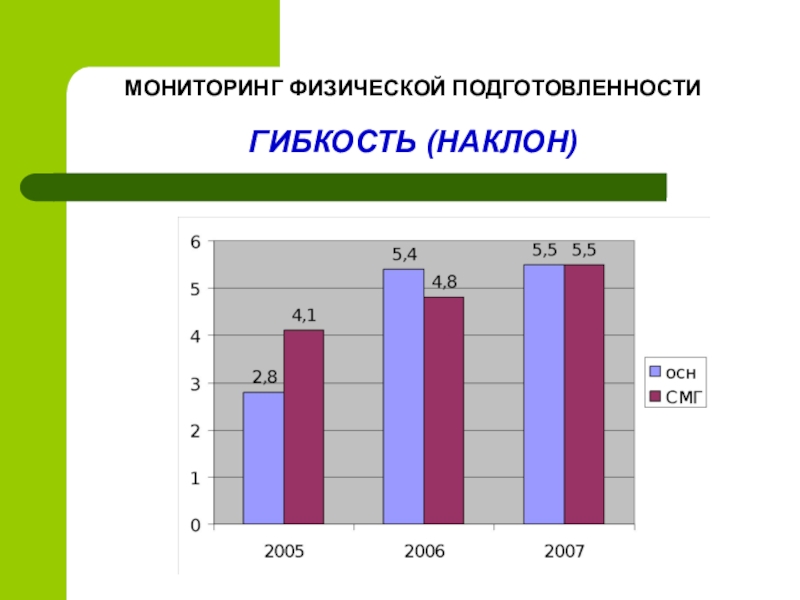 МОНИТОРИНГ ФИЗИЧЕСКОЙ ПОДГОТОВЛЕННОСТИ

ГИБКОСТЬ (НАКЛОН)

6
5
4
3
2
1
0

2,8
4,1
5,4
4,8
5,5
5,5

2005
2006
2007

осн
СМГ